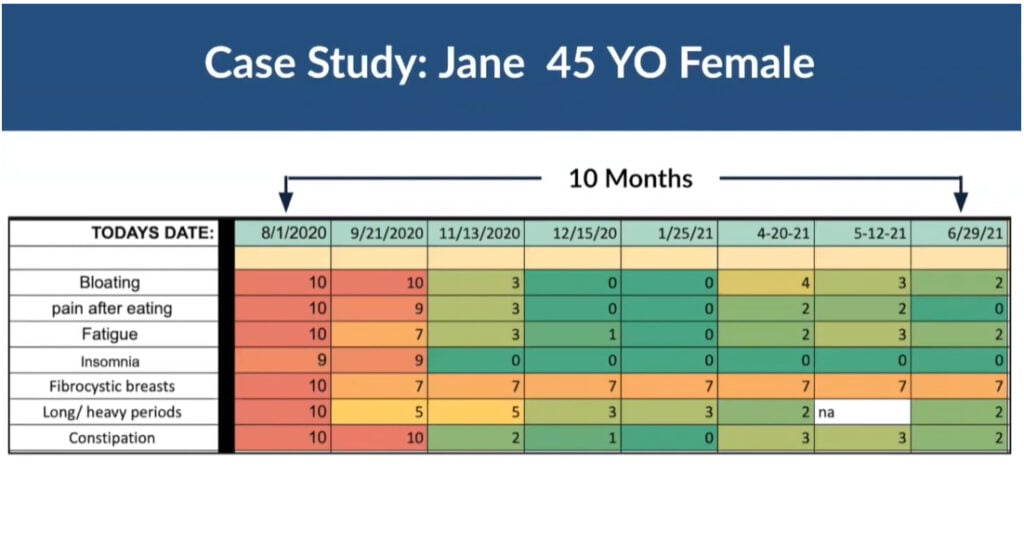 Case Study: Jane 45 YO Female

10 Months

| TODAYS DATE: | 8/1/2020 | 9/21/2020 | 11/13/2020 | 12/15/20 | 1/25/21 | 4-20-21 | 5-12-21 | 6/29/21 |
|---|---|---|---|---|---|---|---|---|
| | | | | | | | | |
| Bloating | 10 | 10 | 3 | 0 | 0 | 4 | 3 | 2 |
| pain after eating | 10 | 9 | 3 | 0 | 0 | 2 | 2 | 0 |
| Fatigue | 10 | 7 | 3 | 1 | 0 | 2 | 3 | 2 |
| Insomnia | 9 | 9 | 0 | 0 | 0 | 0 | 0 | 0 |
| Fibrocystic breasts | 10 | 7 | 7 | 7 | 7 | 7 | 7 | 7 |
| Long/ heavy periods | 10 | 5 | 5 | 3 | 3 | 2 | na | 2 |
| Constipation | 10 | 10 | 2 | 1 | 0 | 3 | 3 | 2 |